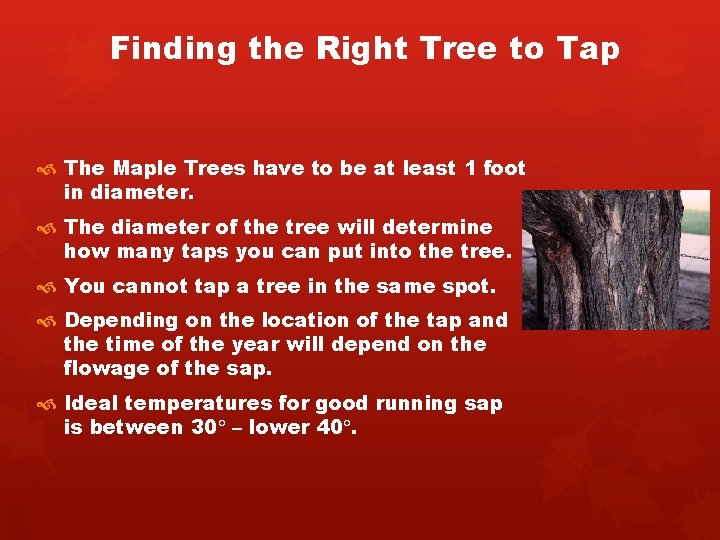 Finding the Right Tree to Tap

The Maple Trees have to be at least 1 foot in diameter.

The diameter of the tree will determine how many taps you can put into the tree.

You cannot tap a tree in the same spot.

Depending on the location of the tap and the time of the year will depend on the flowage of the sap.

Ideal temperatures for good running sap is between 30° – lower 40°.